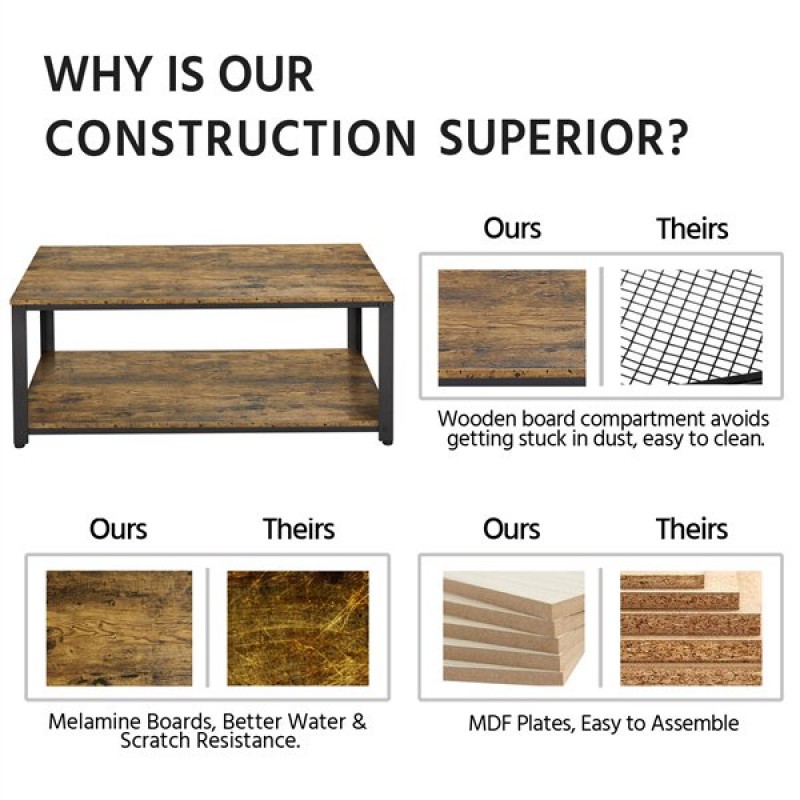 WHY IS OUR CONSTRUCTION SUPERIOR?

Ours Theirs

Wooden board compartment avoids getting stuck in dust, easy to clean.

Ours Theirs

Melamine Boards, Better Water & Scratch Resistance.

Ours Theirs

MDF Plates, Easy to Assemble